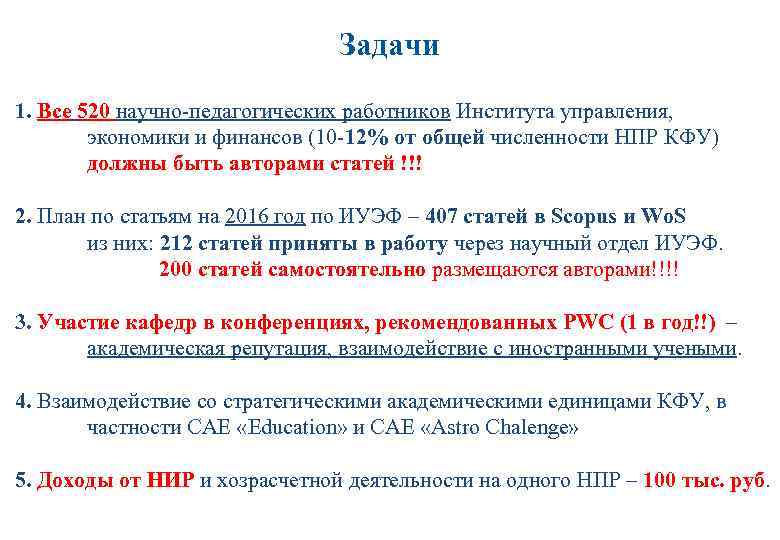 Задачи

1. Все 520 научно-педагогических работников Института управления, экономики и финансов (10-12% от общей численности НПР КФУ) должны быть авторами статей !!!

2. План по статьям на 2016 год по ИУЭФ – 407 статей в Scopus и WoS из них: 212 статей приняты в работу через научный отдел ИУЭФ. 200 статей самостоятельно размещаются авторами!!!!

3. Участие кафедр в конференциях, рекомендованных PWC (1 в год!!) – академическая репутация, взаимодействие с иностранными учеными.

4. Взаимодействие со стратегическими академическими единицами КФУ, в частности САЕ «Education» и САЕ «Astro Chalenge»

5. Доходы от НИР и хозрасчетной деятельности на одного НПР – 100 тыс. руб.